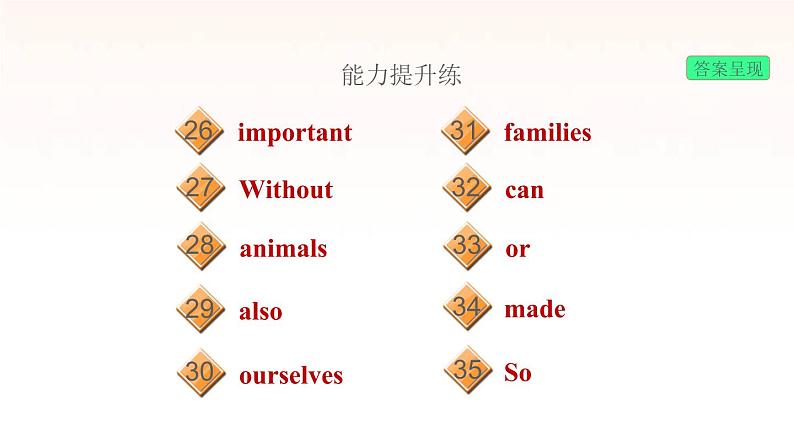 能力提升练

答案呈现

26 important
27 Without
28 animals
29 also
30 ourselves

31 families
32 can
33 or
34 made
35 So